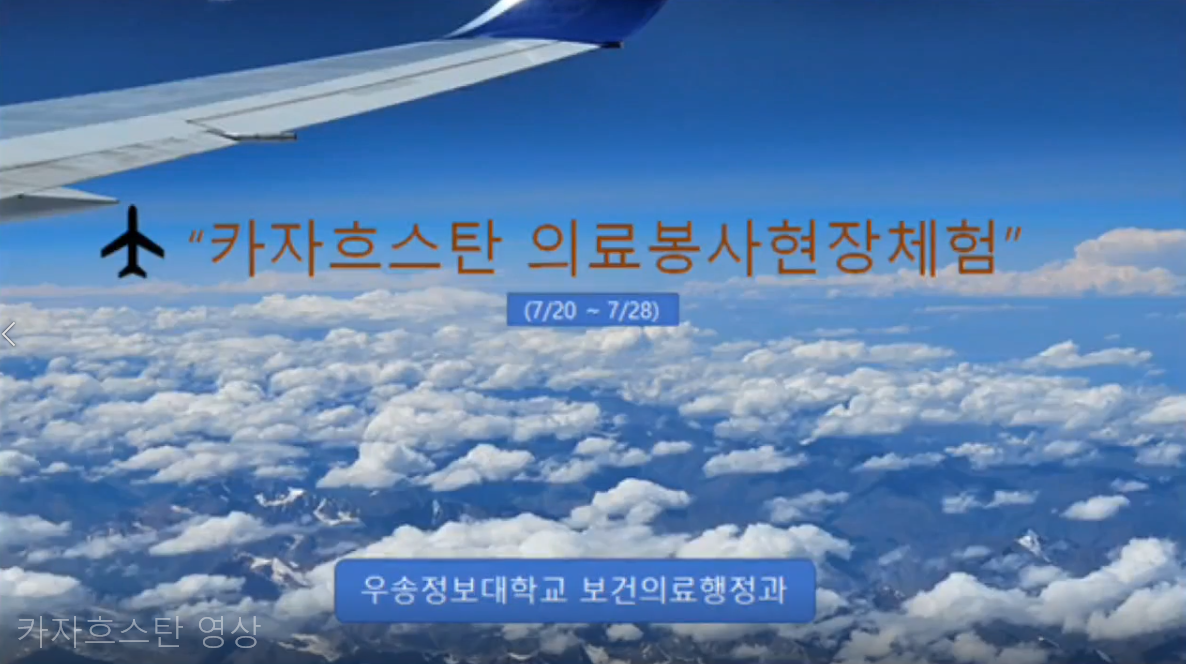 "카자흐스탄 의료봉사현장체험"

(7/20 ~ 7/28)

우송정보대학교 보건의료행정과

카자흐스탄 영상